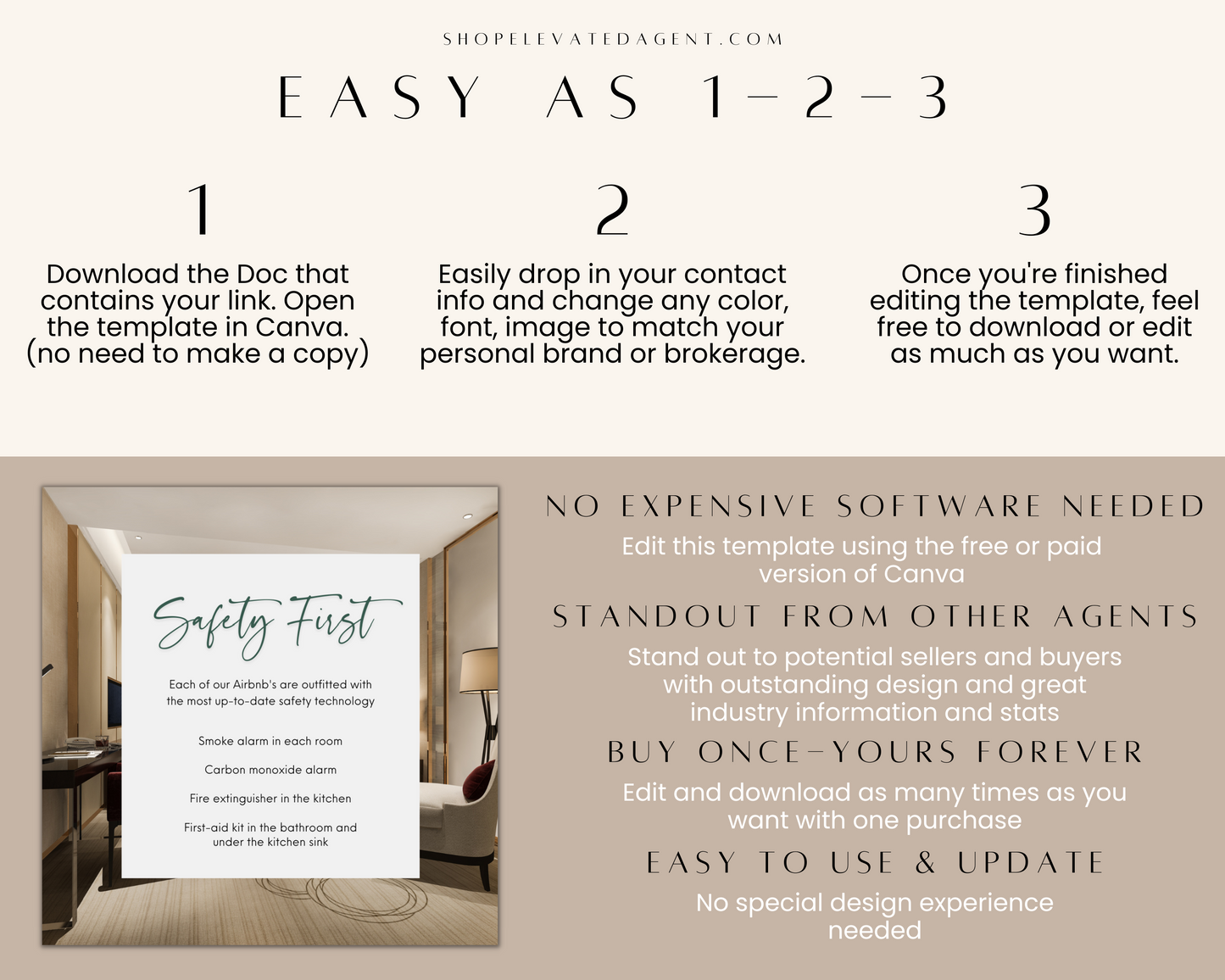 SHOPELEVATEDAGENT.COM

EASY AS 1-2-3

1

Download the Doc that contains your link. Open the template in Canva. (no need to make a copy)

2

Easily drop in your contact info and change any color, font, image to match your personal brand or brokerage.

3

Once you're finished editing the template, feel free to download or edit as much as you want.

Safety First

Each of our Airbnb's are outfitted with the most up-to-date safety technology

Smoke alarm in each room

Carbon monoxide alarm

Fire extinguisher in the kitchen

First-aid kit in the bathroom and under the kitchen sink

NO EXPENSIVE SOFTWARE NEEDED

Edit this template using the free or paid version of Canva

STANDOUT FROM OTHER AGENTS

Stand out to potential sellers and buyers with outstanding design and great industry information and stats

BUY ONCE-YOURS FOREVER

Edit and download as many times as you want with one purchase

EASY TO USE & UPDATE

No special design experience needed